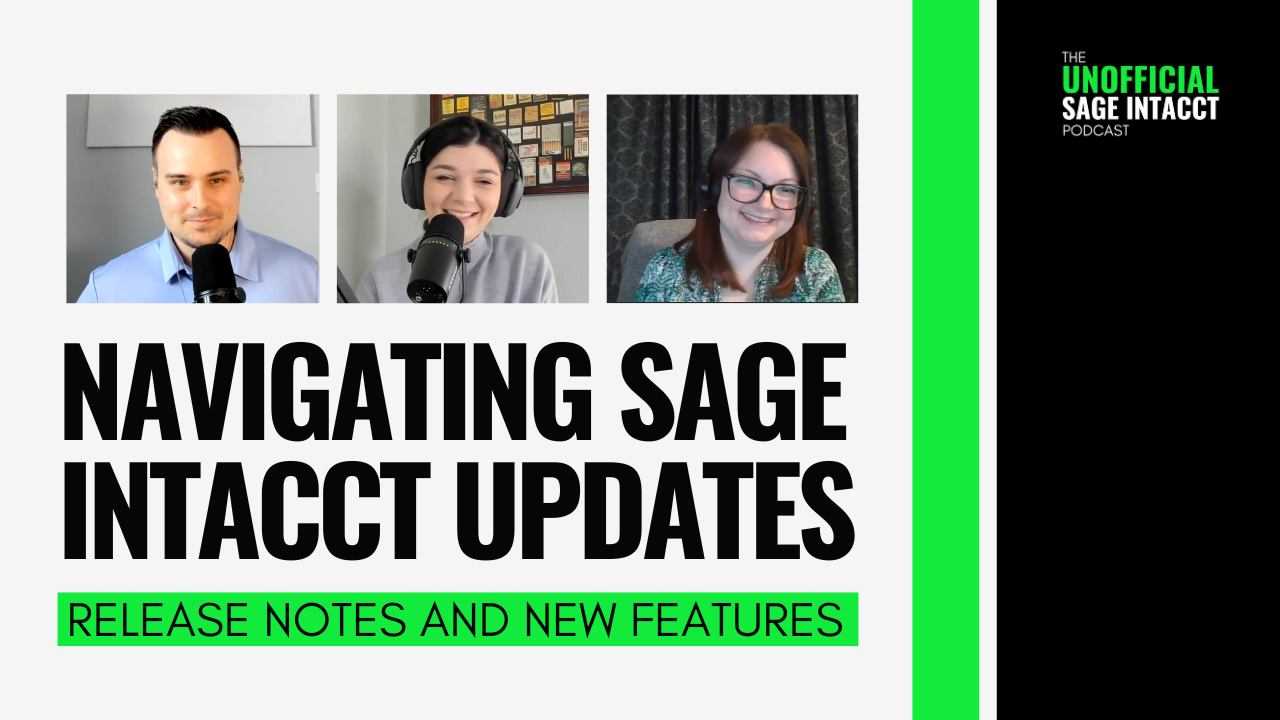 THE
UNOFFICIAL
SAGE INTACCT
PODCAST

NAVIGATING SAGE INTACCT UPDATES

RELEASE NOTES AND NEW FEATURES